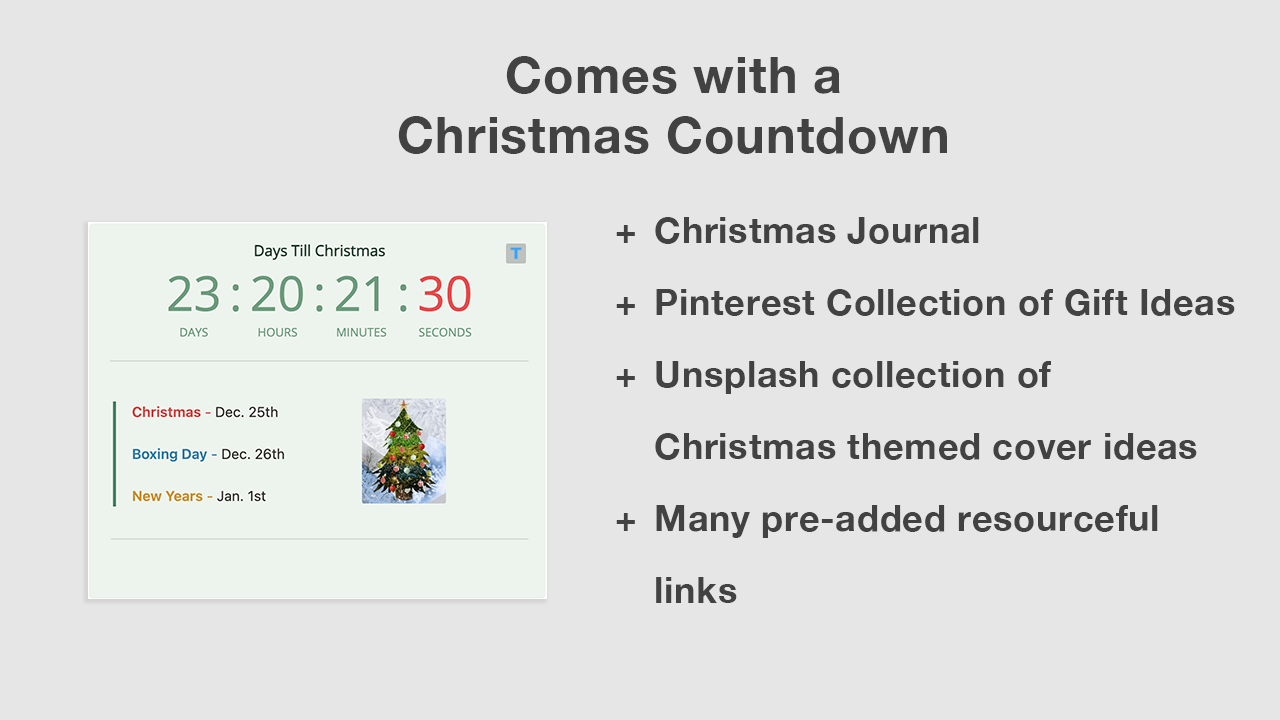 Comes with a
Christmas Countdown

Days Till Christmas

T

23 : 20 : 21 : 30
DAYS HOURS MINUTES SECONDS

Christmas - Dec. 25th

Boxing Day - Dec. 26th

New Years - Jan. 1st

+ Christmas Journal

+ Pinterest Collection of Gift Ideas

+ Unsplash collection of Christmas themed cover ideas

+ Many pre-added resourceful links